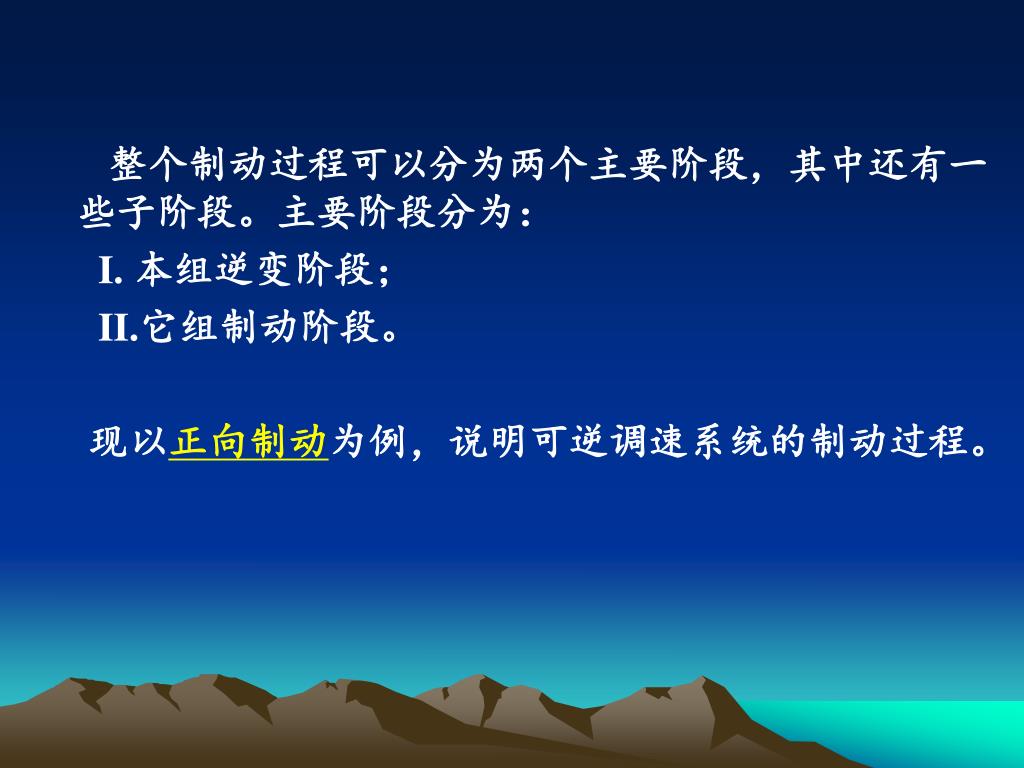 整个制动过程可以分为两个主要阶段，其中还有一些子阶段。主要阶段分为：

I. 本组逆变阶段；

II.它组制动阶段。

现以正向制动为例，说明可逆调速系统的制动过程。